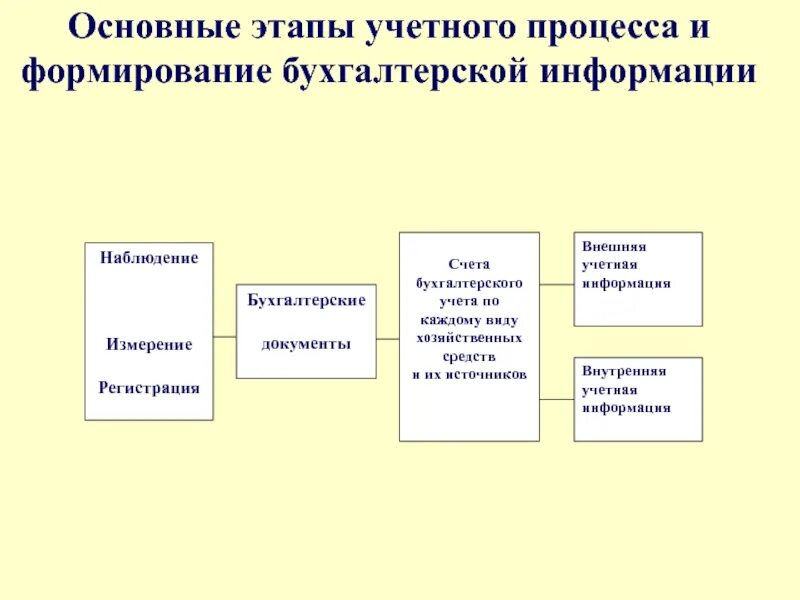 Основные этапы учетного процесса и формирование бухгалтерской информации

Наблюдение

Измерение

Регистрация

Бухгалтерские

документы

Счета бухгалтерского учета по каждому виду хозяйственных средств и их источников

Внешняя учетная информация

Внутренняя учетная информация